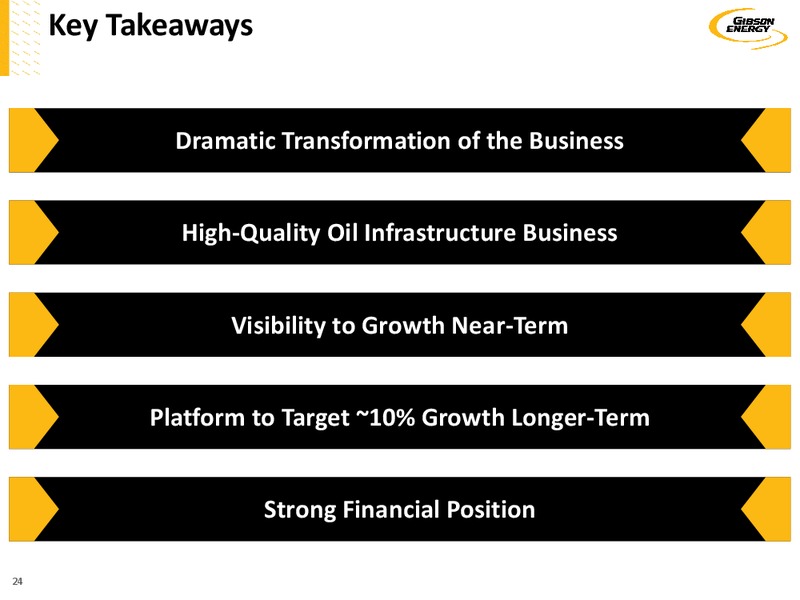 Key Takeaways

GIBSON ENERGY

Dramatic Transformation of the Business

High-Quality Oil Infrastructure Business

Visibility to Growth Near-Term

Platform to Target ~10% Growth Longer-Term

Strong Financial Position

24